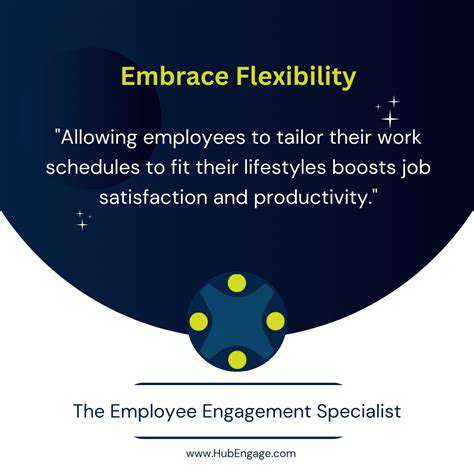 Embrace Flexibility

"Allowing employees to tailor their work schedules to fit their lifestyles boosts job satisfaction and productivity."

The Employee Engagement Specialist

www.HubEngage.com